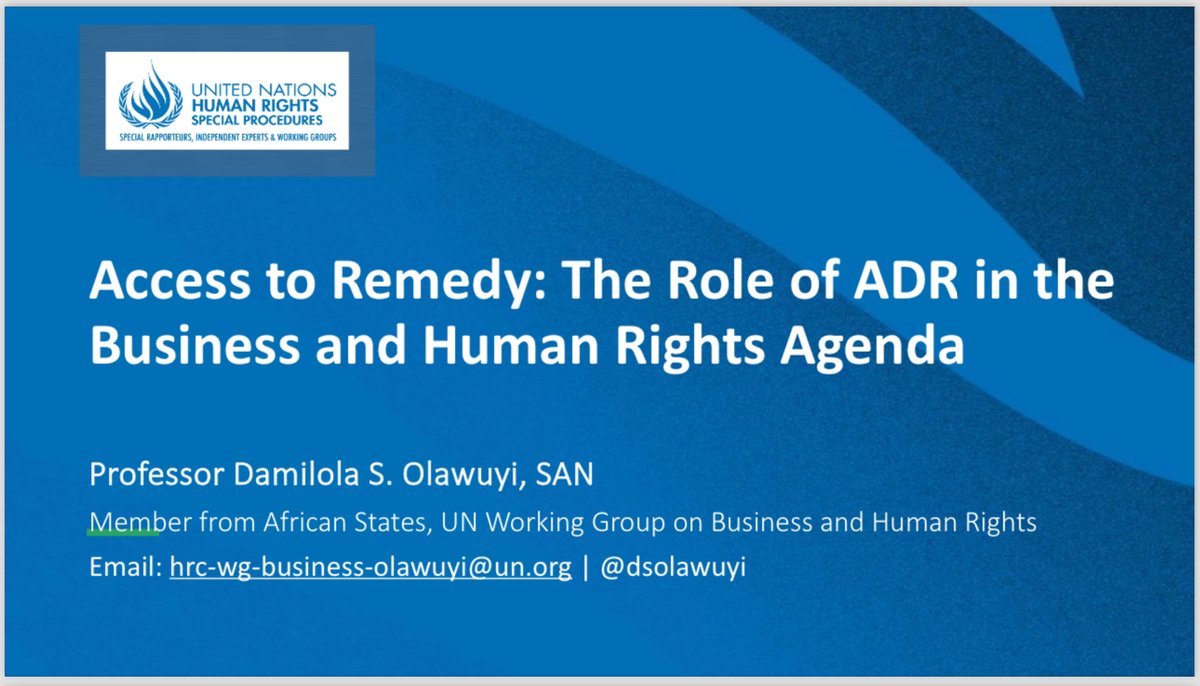 UNITED NATIONS
HUMAN RIGHTS
SPECIAL PROCEDURES
SPECIAL RAPPORTEURS, INDEPENDENT EXPERTS & WORKING GROUPS

Access to Remedy: The Role of ADR in the Business and Human Rights Agenda

Professor Damilola S. Olawuyi, SAN

Member from African States, UN Working Group on Business and Human Rights

Email: hrc-wg-business-olawuyi@un.org | @dsolawuyi